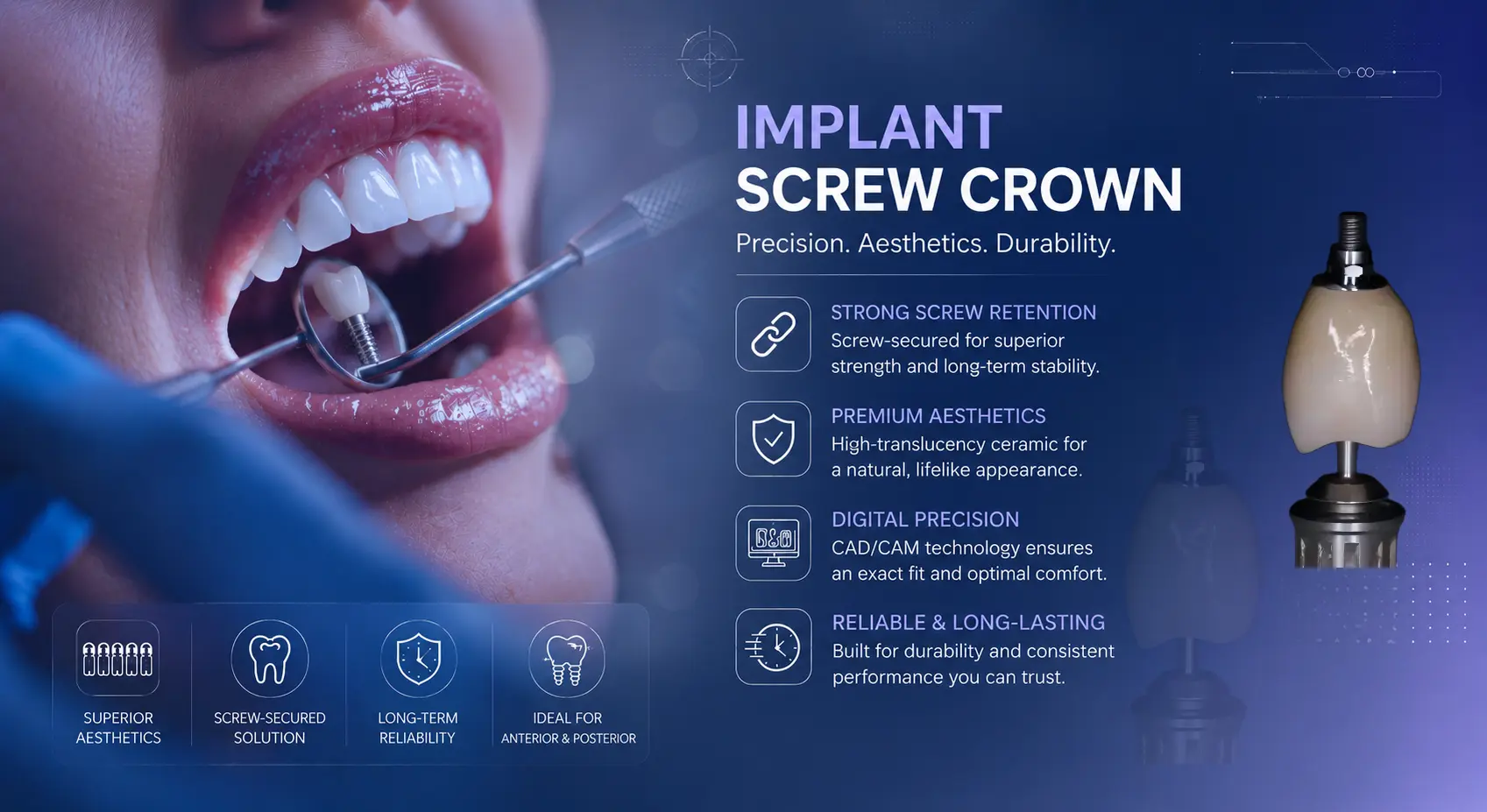 IMPLANT
SCREW CROWN

Precision. Aesthetics. Durability.

STRONG SCREW RETENTION
Screw-secured for superior strength and long-term stability.

PREMIUM AESTHETICS
High-translucency ceramic for a natural, lifelike appearance.

DIGITAL PRECISION
CAD/CAM technology ensures an exact fit and optimal comfort.

RELIABLE & LONG-LASTING
Built for durability and consistent performance you can trust.

SUPERIOR AESTHETICS

SCREW-SECURED SOLUTION

LONG-TERM RELIABILITY

IDEAL FOR ANTERIOR & POSTERIOR